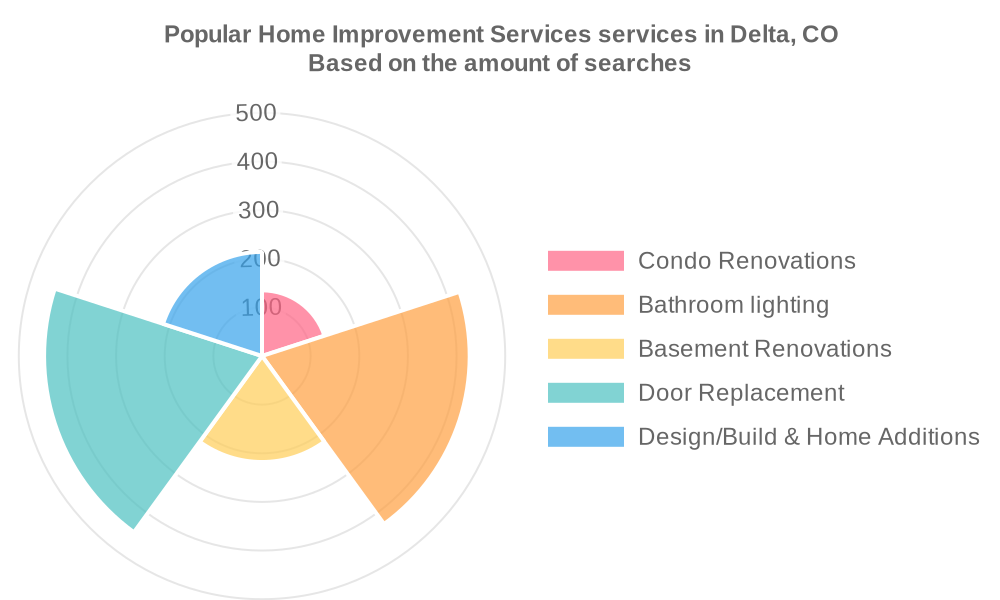 Popular Home Improvement Services services in Delta, CO
Based on the amount of searches

500
400
300
200
100

Condo Renovations
Bathroom lighting
Basement Renovations
Door Replacement
Design/Build & Home Additions